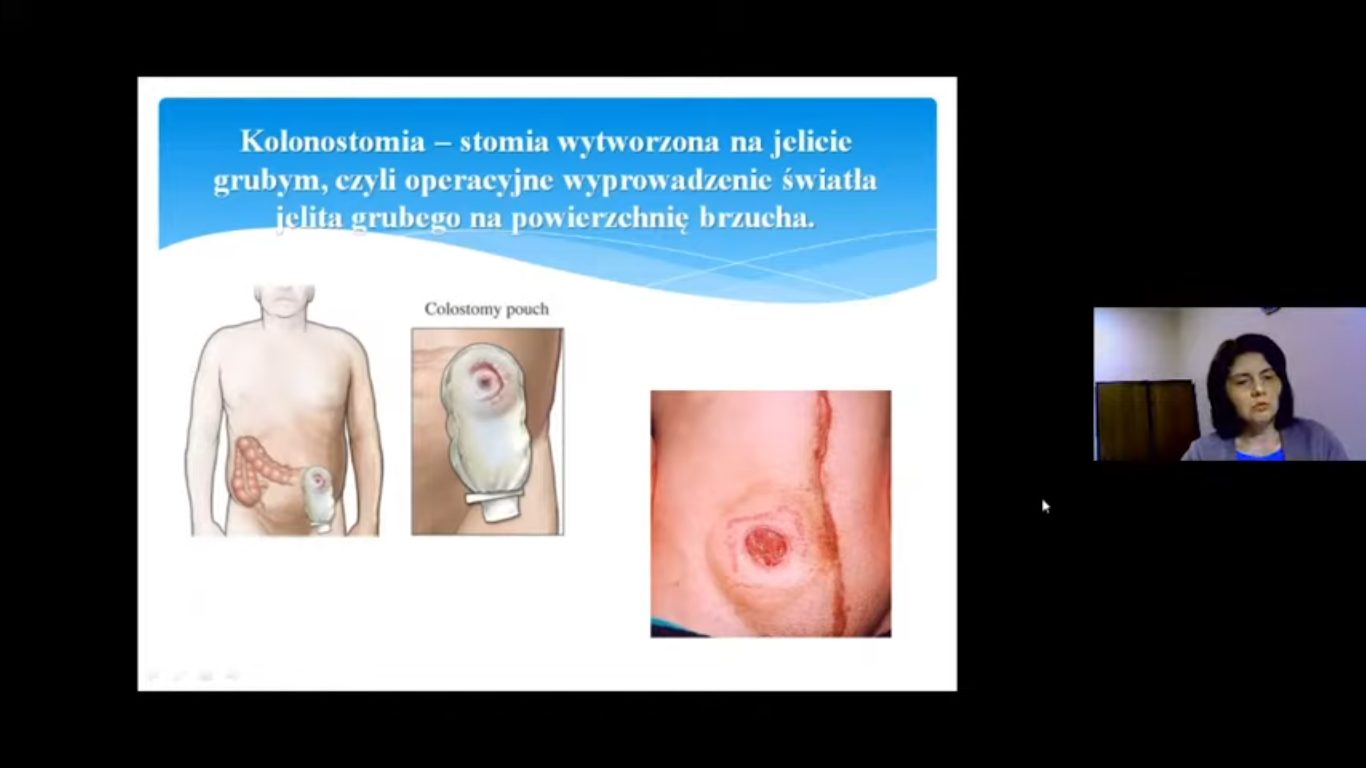 Kolonostomia – stomia wytworzona na jelicie grubym, czyli operacyjne wyprowadzenie światła jelita grubego na powierzchnię brzucha.

Colostomy pouch